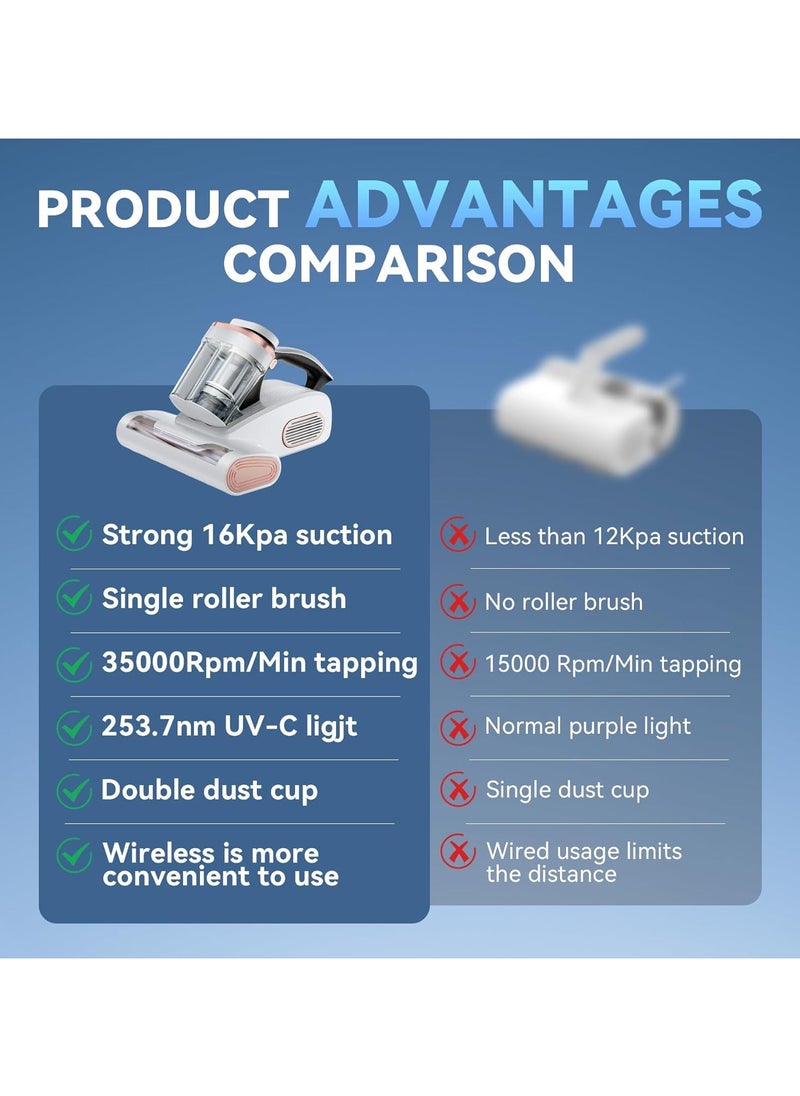 PRODUCT ADVANTAGES COMPARISON

Strong 16Kpa suction
Single roller brush
35000Rpm/Min tapping
253.7nm UV-C ligjt
Double dust cup
Wireless is more convenient to use

Less than 12Kpa suction
No roller brush
15000 Rpm/Min tapping
Normal purple light
Single dust cup
Wired usage limits the distance